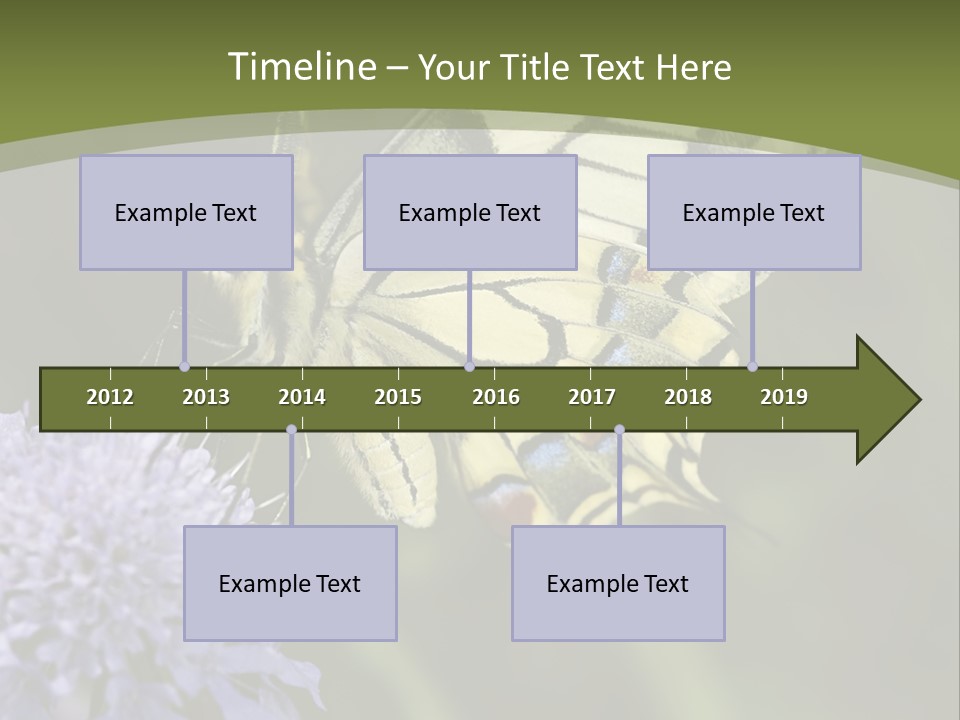 Timeline – Your Title Text Here

Example Text

Example Text

Example Text

2012 2013 2014 2015 2016 2017 2018 2019

Example Text

Example Text